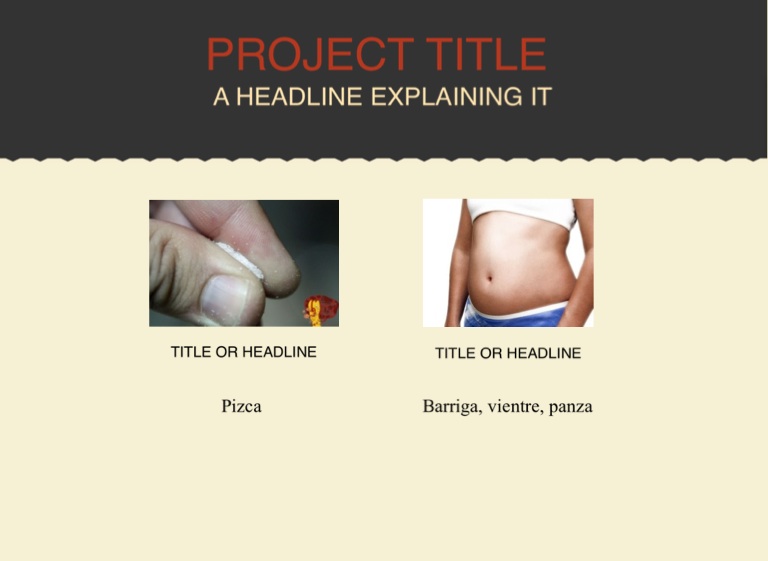 PROJECT TITLE
A HEADLINE EXPLAINING IT

TITLE OR HEADLINE

Pizca

TITLE OR HEADLINE

Barriga, vientre, panza